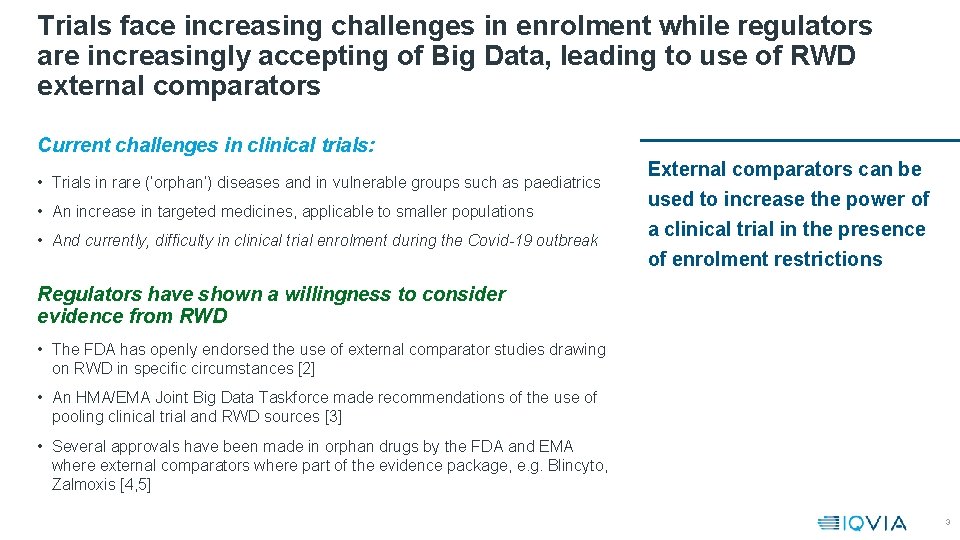 Trials face increasing challenges in enrolment while regulators are increasingly accepting of Big Data, leading to use of RWD external comparators

Current challenges in clinical trials:

• Trials in rare ('orphan') diseases and in vulnerable groups such as paediatrics

• An increase in targeted medicines, applicable to smaller populations

• And currently, difficulty in clinical trial enrolment during the Covid-19 outbreak

Regulators have shown a willingness to consider evidence from RWD

• The FDA has openly endorsed the use of external comparator studies drawing on RWD in specific circumstances [2]

• An HMA/EMA Joint Big Data Taskforce made recommendations of the use of pooling clinical trial and RWD sources [3]

• Several approvals have been made in orphan drugs by the FDA and EMA where external comparators where part of the evidence package, e.g. Blincyto, Zalmoxis [4,5]

External comparators can be used to increase the power of a clinical trial in the presence of enrolment restrictions

IQVIA

3